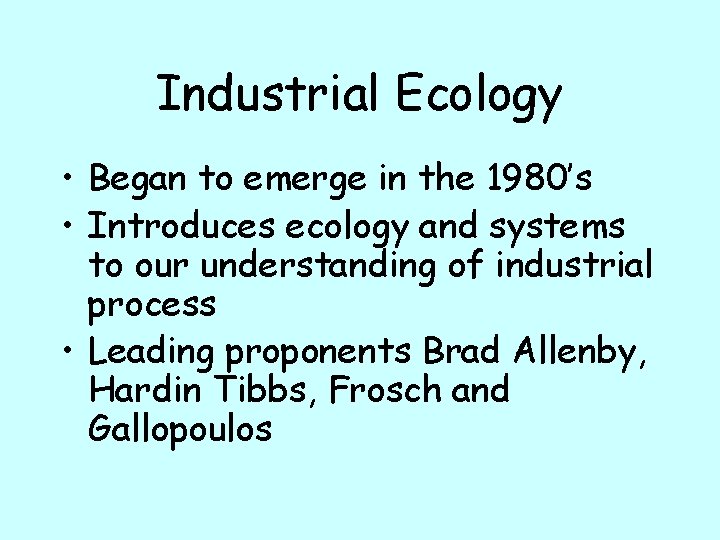 Industrial Ecology

• Began to emerge in the 1980's
• Introduces ecology and systems to our understanding of industrial process
• Leading proponents Brad Allenby, Hardin Tibbs, Frosch and Gallopoulos